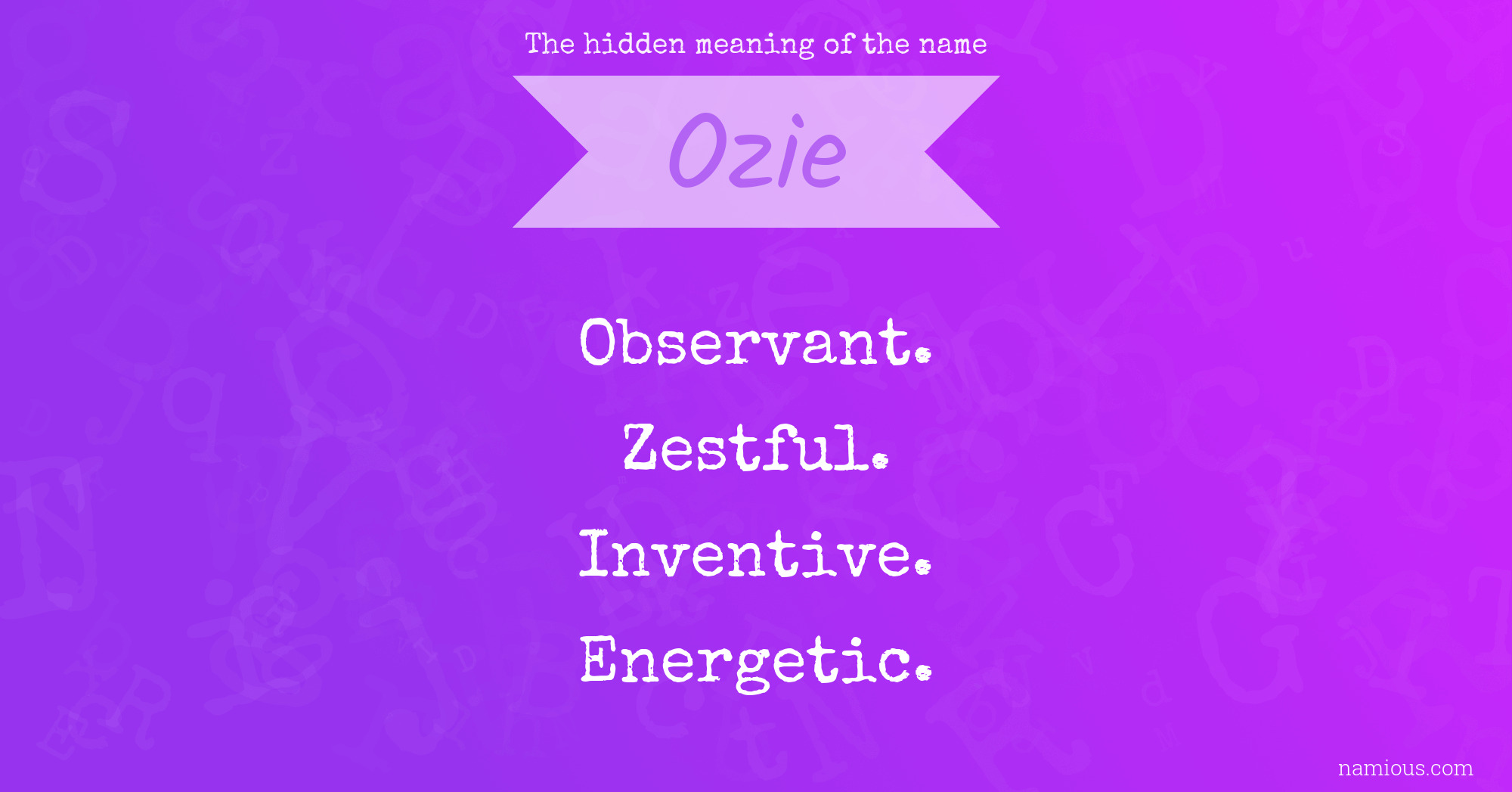 The hidden meaning of the name

Ozie

Observant.

Zestful.

Inventive.

Energetic.

namious.com